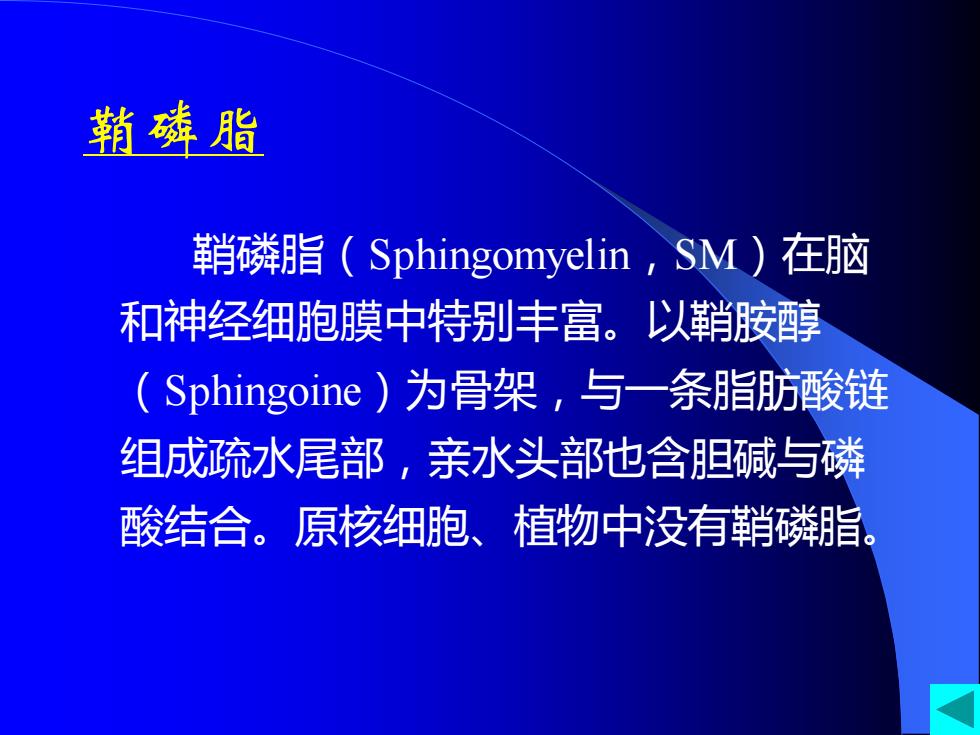 鞘磷脂

鞘磷脂（Sphingomyelin，SM）在脑和神经细胞膜中特别丰富。以鞘胺醇（Sphingoine）为骨架，与一条脂肪酸链组成疏水尾部，亲水头部也含胆碱与磷酸结合。原核细胞、植物中没有鞘磷脂。